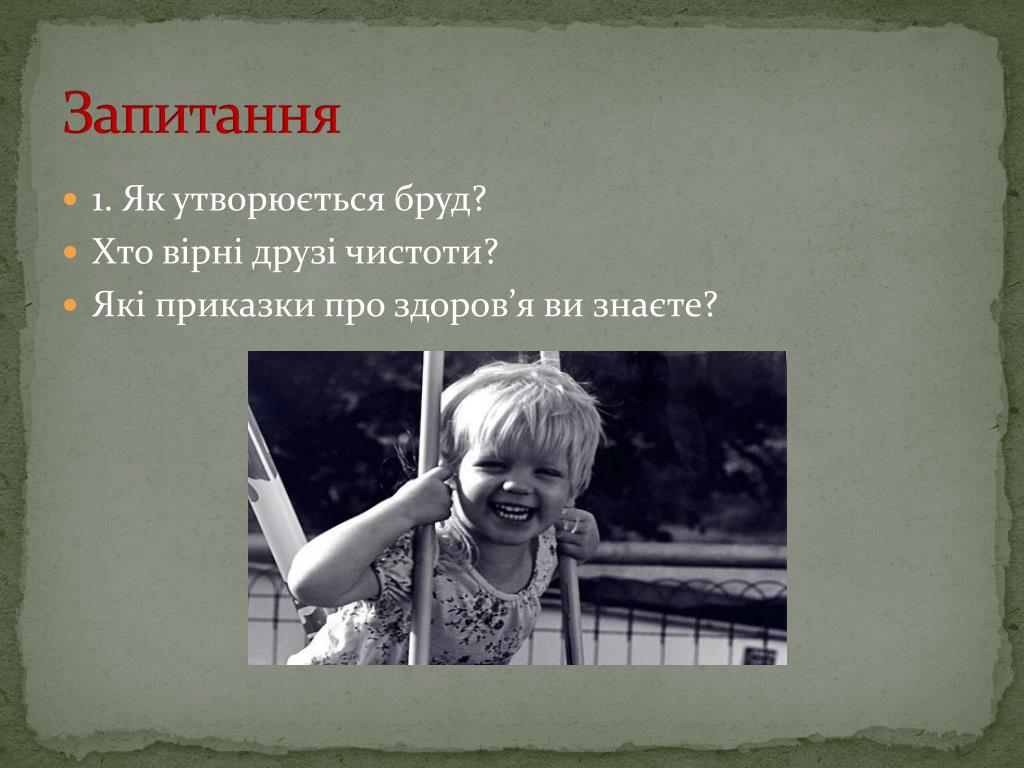 Запитання

1. Як утворюється бруд?
Хто вірні друзі чистоти?
Які приказки про здоров’я ви знаєте?